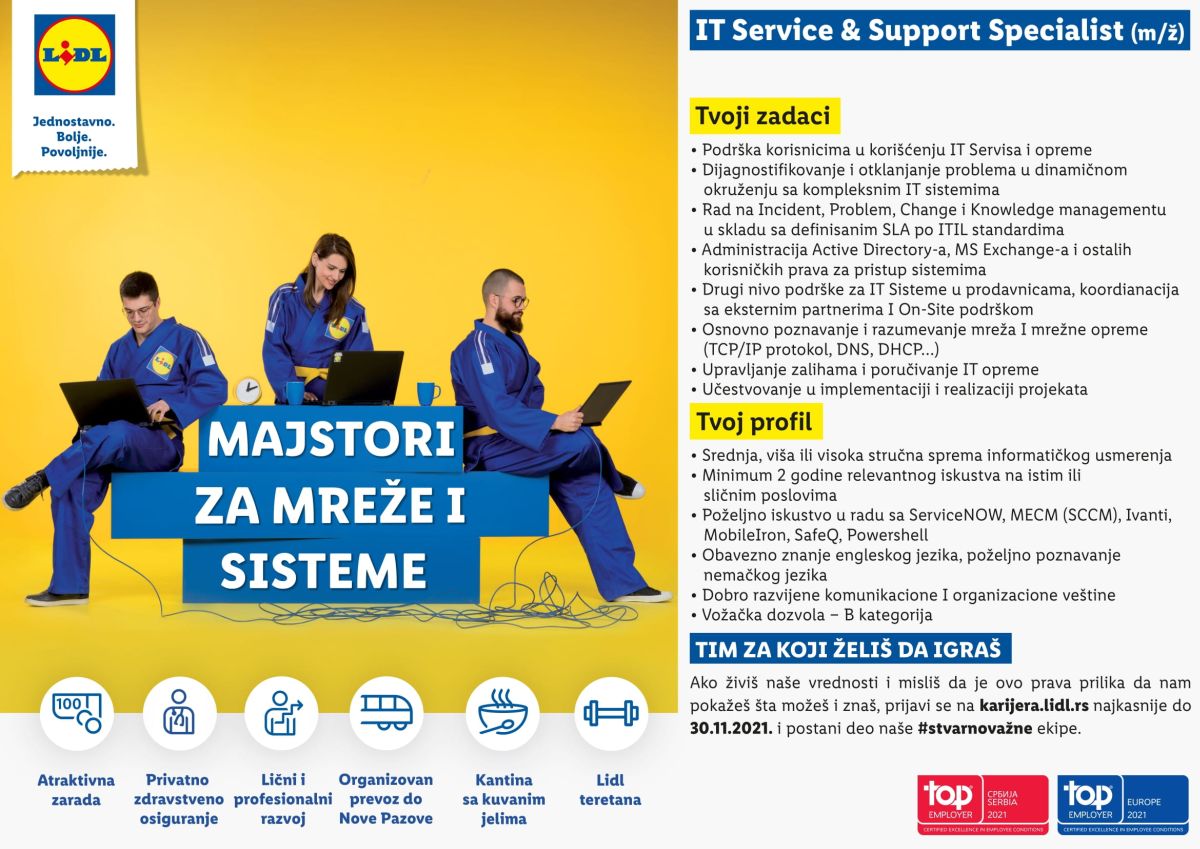 LIDL

Jednostavno.
Bolje.
Povoljnije.

MAJSTORI ZA MREŽE I SISTEME

100

Atraktivna zarada

Privatno zdravstveno osiguranje

Lični i profesionalni razvoj

Organizovan prevoz do Nove Pazove

Kantina sa kuvanim jelima

Lidl teretana

IT Service & Support Specialist (m/ž)

Tvoji zadaci

• Podrška korisnicima u korišćenju IT Servisa i opreme
• Dijagnostifikovanje i otklanjanje problema u dinamičnom okruženju sa kompleksnim IT sistemima
• Rad na Incident, Problem, Change i Knowledge managementu u skladu sa definisanim SLA po ITIL standardima
• Administracija Active Directory-a, MS Exchange-a i ostalih korisničkih prava za pristup sistemima
• Drugi nivo podrške za IT Sisteme u prodavnicama, koordianacija sa eksternim partnerima I On-Site podrškom
• Osnovno poznavanje i razumevanje mreža I mrežne opreme (TCP/IP protokol, DNS, DHCP...)
• Upravljanje zalihama i poručivanje IT opreme
• Učestvovanje u implementaciji i realizaciji projekata

Tvoj profil

• Srednja, viša ili visoka stručna sprema informatičkog usmerenja
• Minimum 2 godine relevantnog iskustva na istim ili sličnim poslovima
• Poželjno iskustvo u radu sa ServiceNOW, MECM (SCCM), Ivanti, MobileIron, SafeQ, Powershell
• Obavezno znanje engleskog jezika, poželjno poznavanje nemačkog jezika
• Dobro razvijene komunikacione I organizacione veštine
• Vožačka dozvola – B kategorija

TIM ZA KOJI ŽELIŠ DA IGRAŠ

Ako živiš naše vrednosti i misliš da je ovo prava prilika da nam pokažeš šta možeš i znaš, prijavi se na karijera.lidl.rs najkasnije do 30.11.2021. i postani deo naše #stvarnovažne ekipe.

top EMPLOYER СРБИЈА SERBIA 2021 CERTIFIED EXCELLENCE IN EMPLOYEE CONDITIONS

top EMPLOYER EUROPE 2021 CERTIFIED EXCELLENCE IN EMPLOYEE CONDITIONS